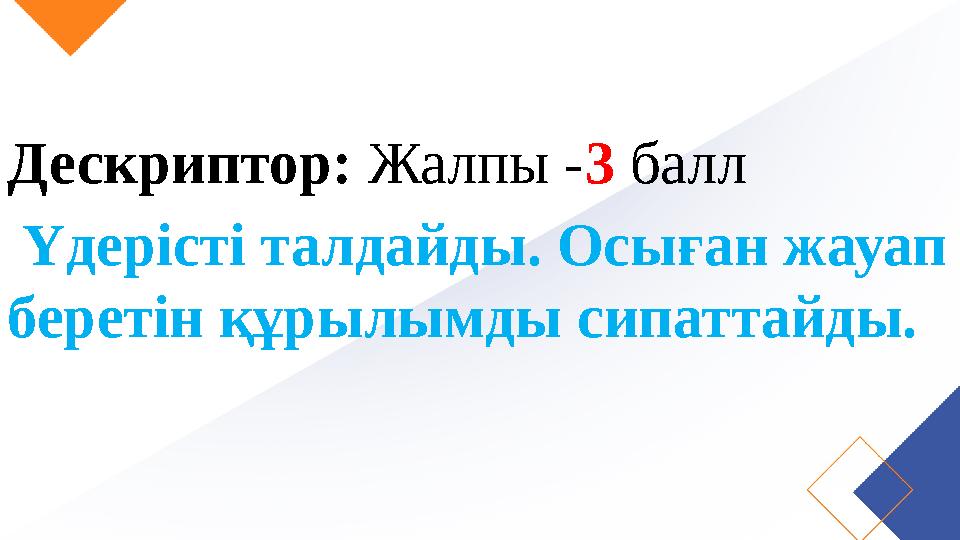 Дескриптор: Жалпы -3 балл

Үдерісті талдайды. Осыған жауап беретін құрылымды сипаттайды.